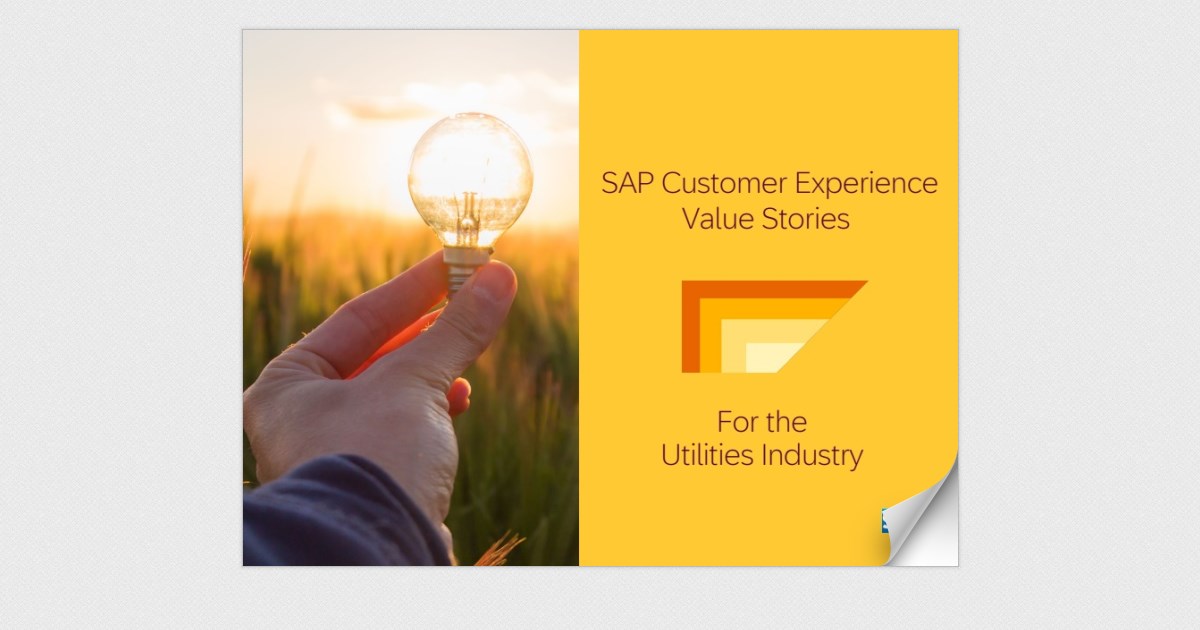 SAP Customer Experience Value Stories

For the Utilities Industry